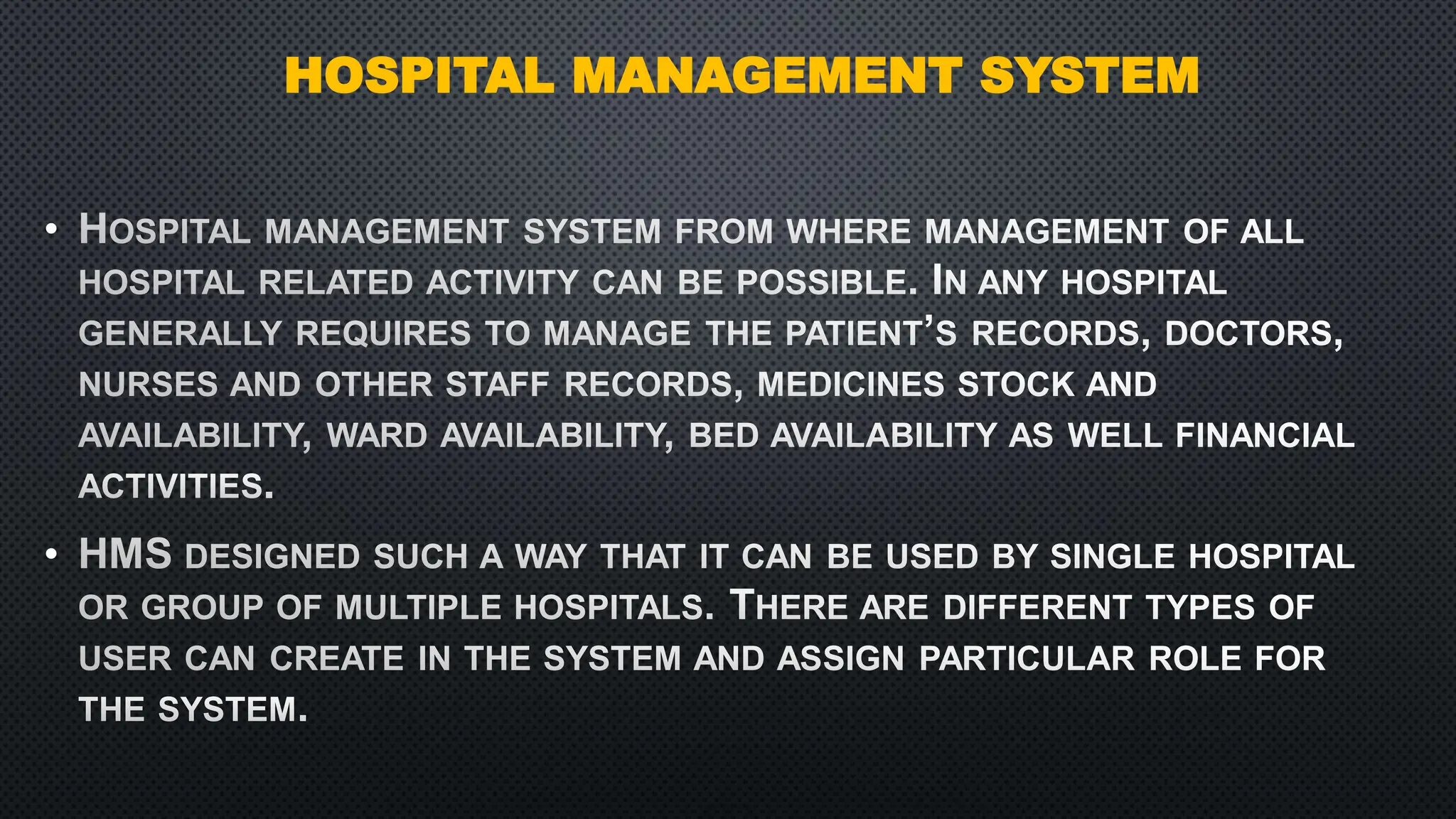 HOSPITAL MANAGEMENT SYSTEM

• Hospital management system from where management of all hospital related activity can be possible. In any hospital generally requires to manage the patient's records, doctors, nurses and other staff records, medicines stock and availability, ward availability, bed availability as well financial activities.

• HMS designed such a way that it can be used by single hospital or group of multiple hospitals. There are different types of user can create in the system and assign particular role for the system.